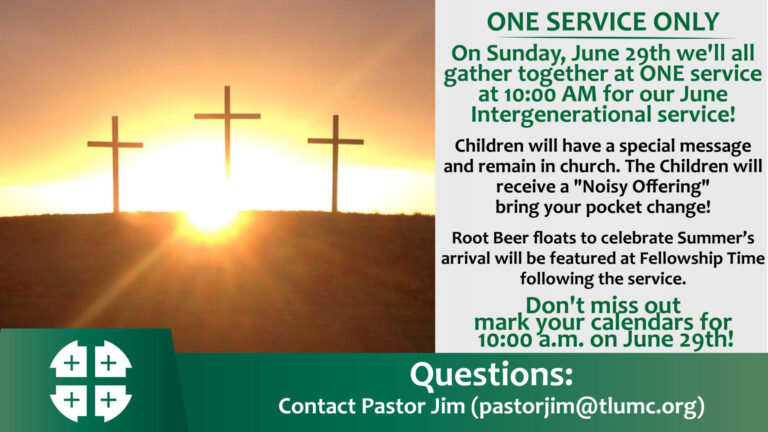 ONE SERVICE ONLY

On Sunday, June 29th we'll all gather together at ONE service at 10:00 AM for our June Intergenerational service!

Children will have a special message and remain in church. The Children will receive a "Noisy Offering" bring your pocket change!

Root Beer floats to celebrate Summer's arrival will be featured at Fellowship Time following the service.

Don't miss out mark your calendars for 10:00 a.m. on June 29th!

Questions:
Contact Pastor Jim (pastorjim@tlumc.org)